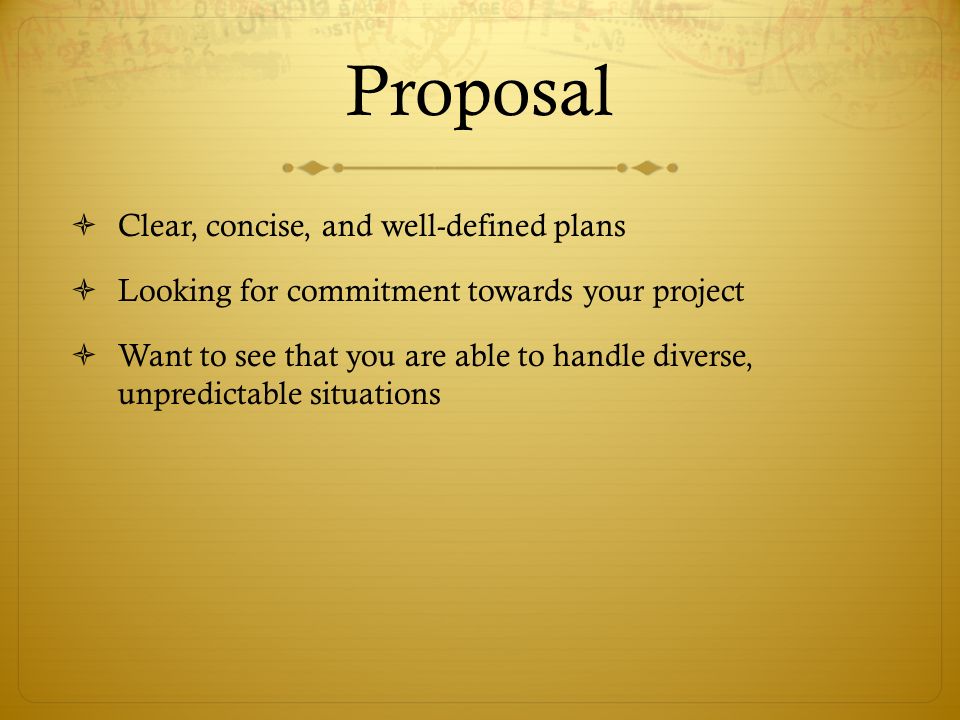 Proposal

Clear, concise, and well-defined plans

Looking for commitment towards your project

Want to see that you are able to handle diverse, unpredictable situations